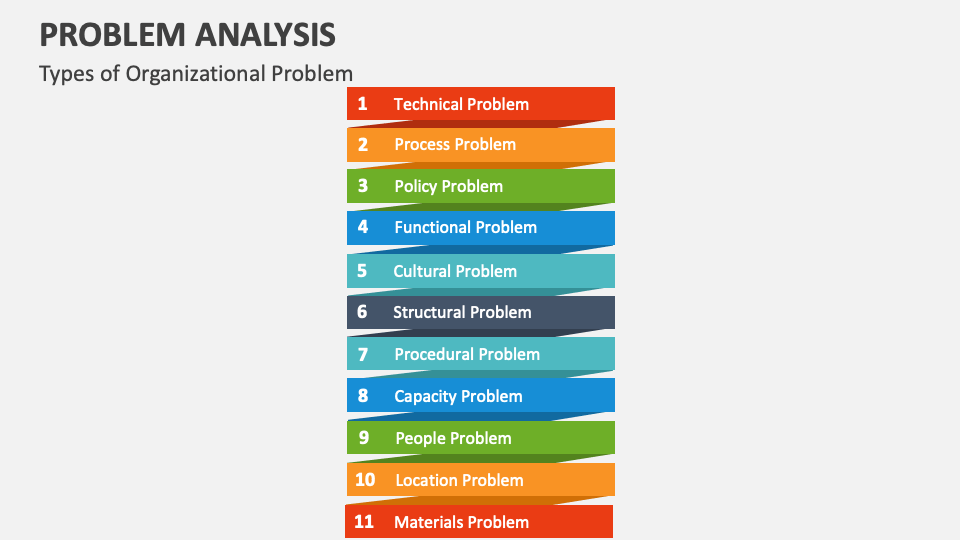 PROBLEM ANALYSIS

Types of Organizational Problem

1 Technical Problem
2 Process Problem
3 Policy Problem
4 Functional Problem
5 Cultural Problem
6 Structural Problem
7 Procedural Problem
8 Capacity Problem
9 People Problem
10 Location Problem
11 Materials Problem